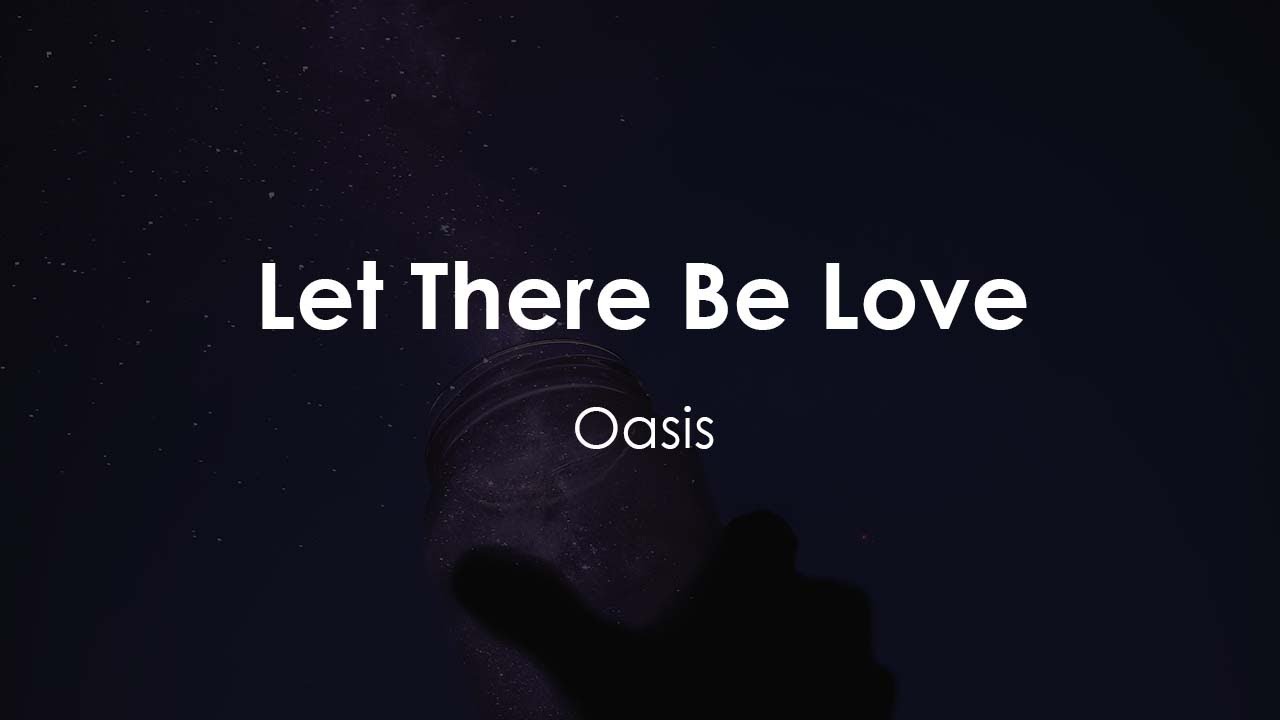 Let There Be Love

Oasis